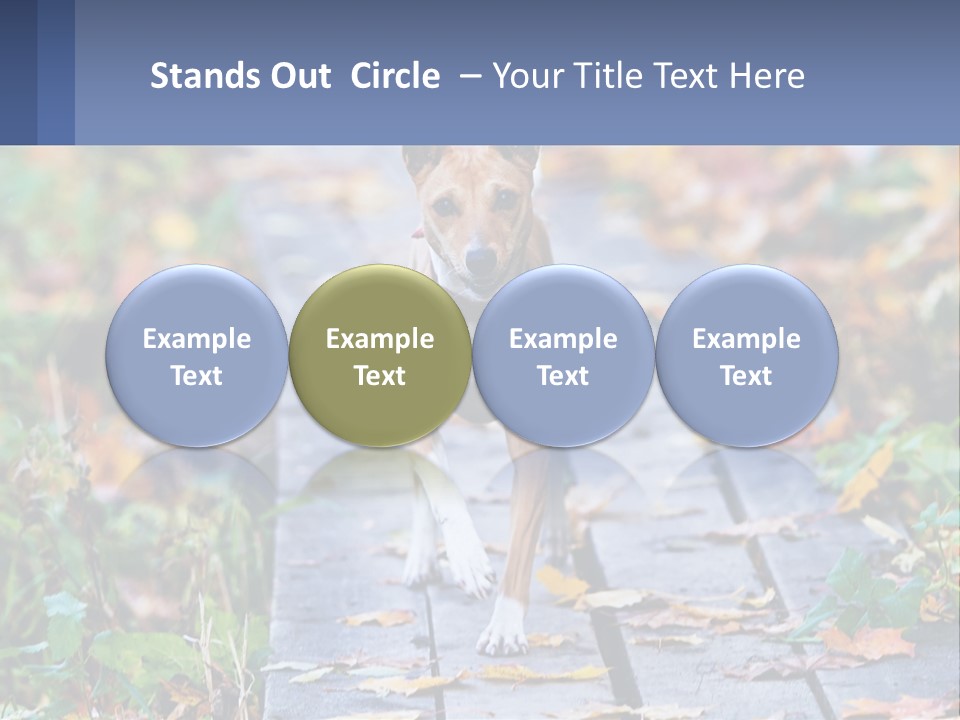 Stands Out Circle – Your Title Text Here

Example Text

Example Text

Example Text

Example Text